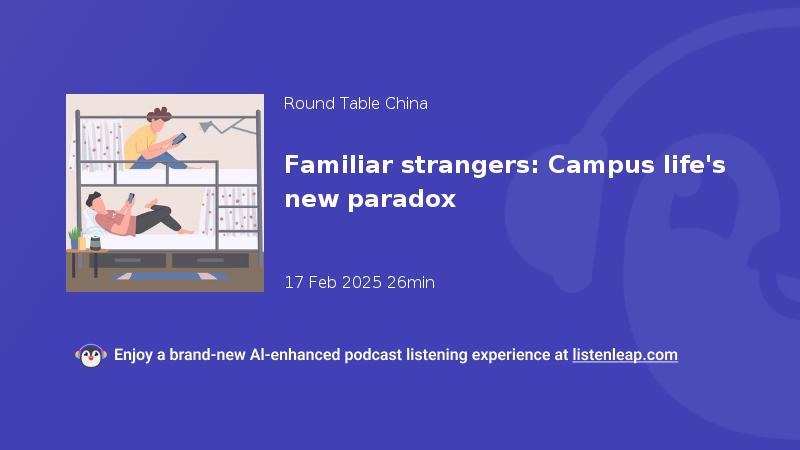 Round Table China

Familiar strangers: Campus life's new paradox

17 Feb 2025 26min

Enjoy a brand-new AI-enhanced podcast listening experience at listenleap.com